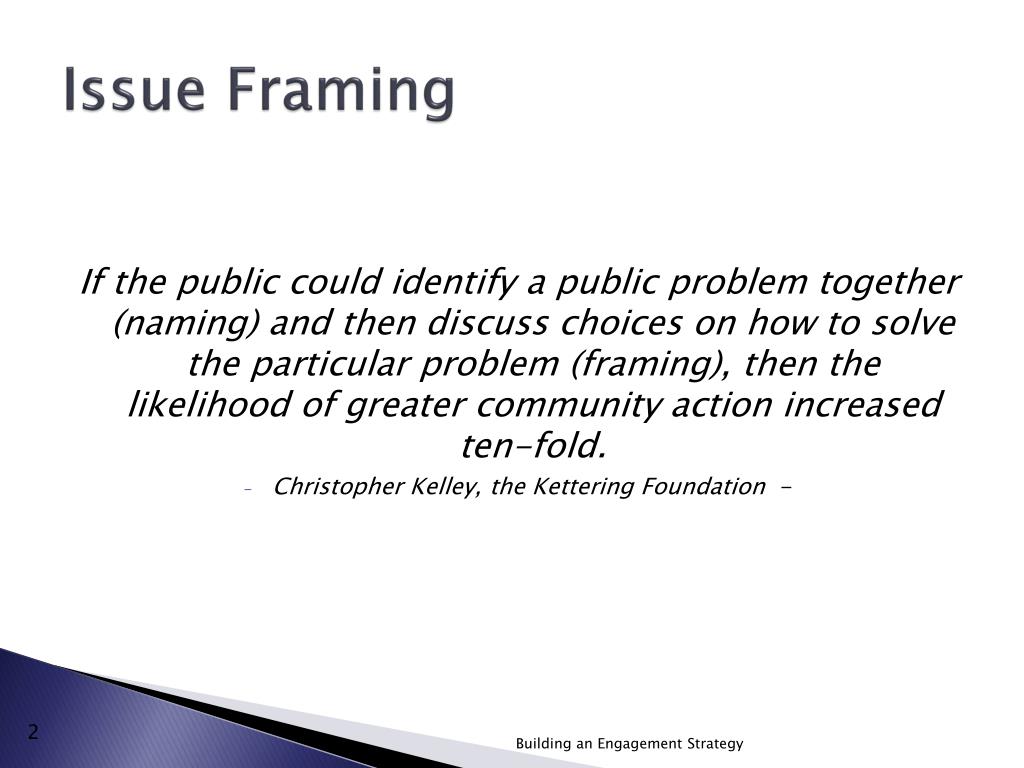 Issue Framing

If the public could identify a public problem together (naming) and then discuss choices on how to solve the particular problem (framing), then the likelihood of greater community action increased ten-fold.

- Christopher Kelley, the Kettering Foundation -

2

Building an Engagement Strategy